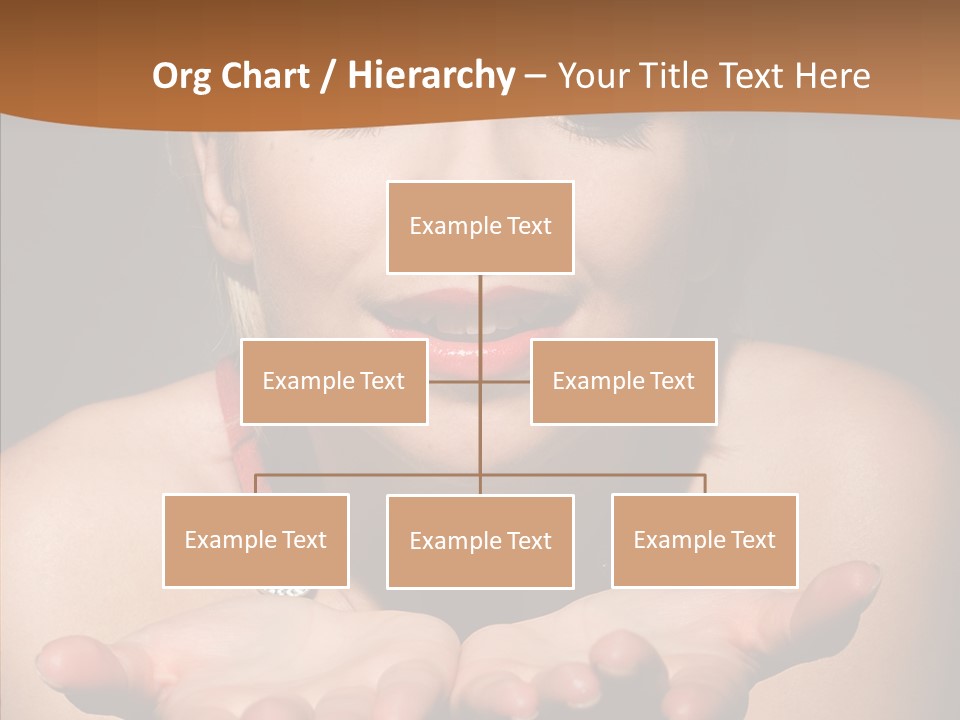 Org Chart / Hierarchy – Your Title Text Here

Example Text

Example Text

Example Text

Example Text

Example Text

Example Text